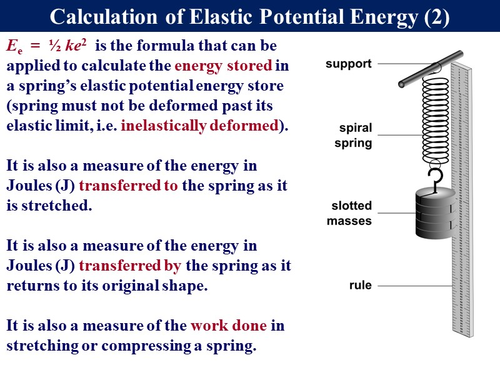 Calculation of Elastic Potential Energy (2)

$E_e = \frac{1}{2} ke^2$ is the formula that can be applied to calculate the energy stored in a spring's elastic potential energy store (spring must not be deformed past its elastic limit, i.e. inelastically deformed).

It is also a measure of the energy in Joules (J) transferred to the spring as it is stretched.

It is also a measure of the energy in Joules (J) transferred by the spring as it returns to its original shape.

It is also a measure of the work done in stretching or compressing a spring.

support

spiral spring

slotted masses

rule